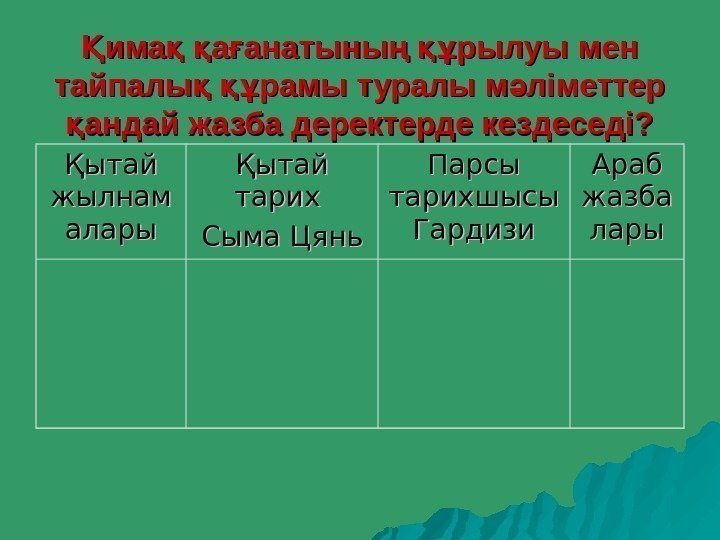 Қимақ қағанатының құрылуы мен тайпалық құрамы туралы мәліметтер қандай жазба деректерде кездеседі?

| Қытай жылнам алары | Қытай тарих Сыма Цянь | Парсы тарихшысы Гардизи | Араб жазба лары |
|---|---|---|---|
| | | | |